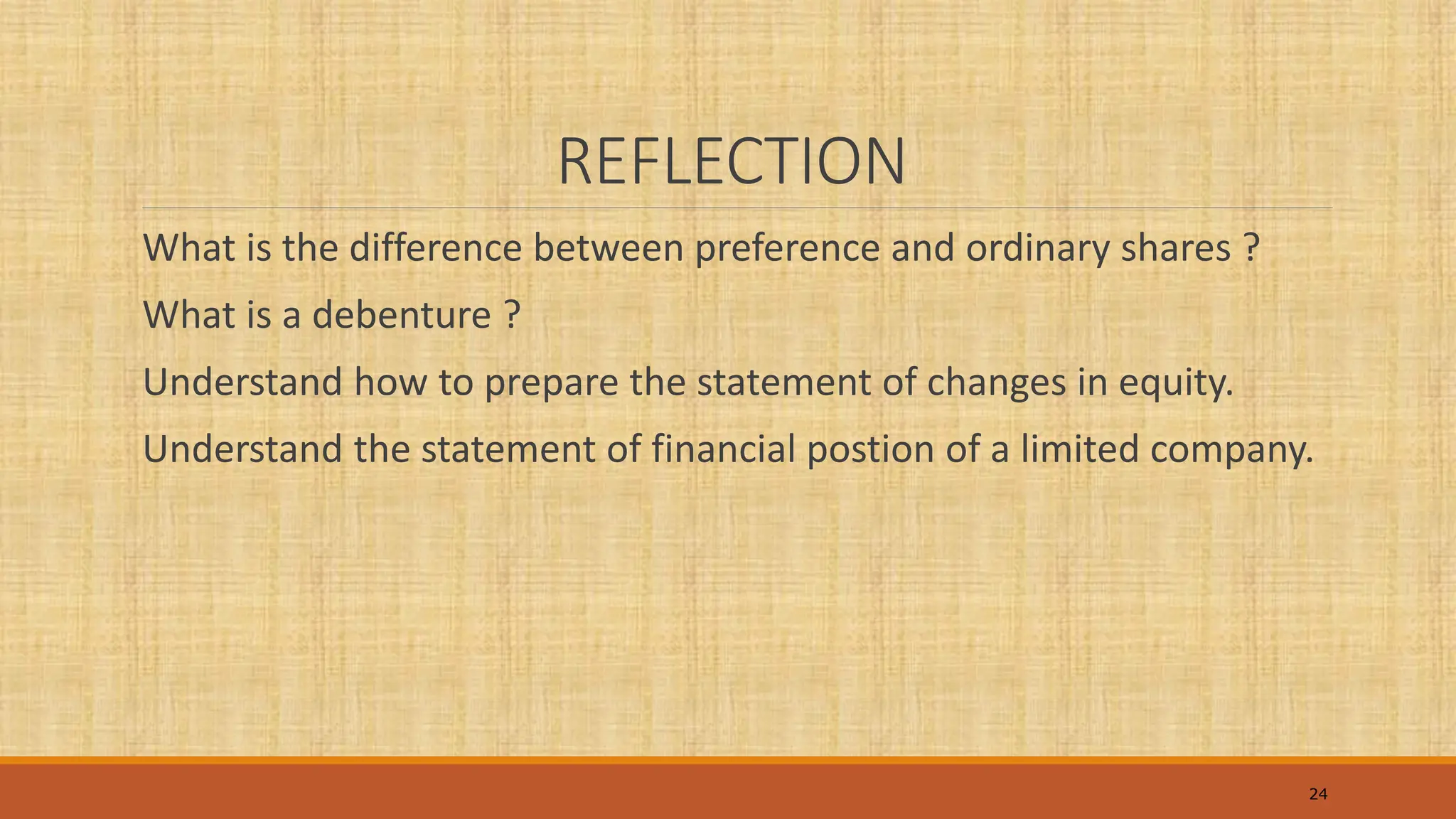 REFLECTION

What is the difference between preference and ordinary shares ?

What is a debenture ?

Understand how to prepare the statement of changes in equity.

Understand the statement of financial postion of a limited company.

24